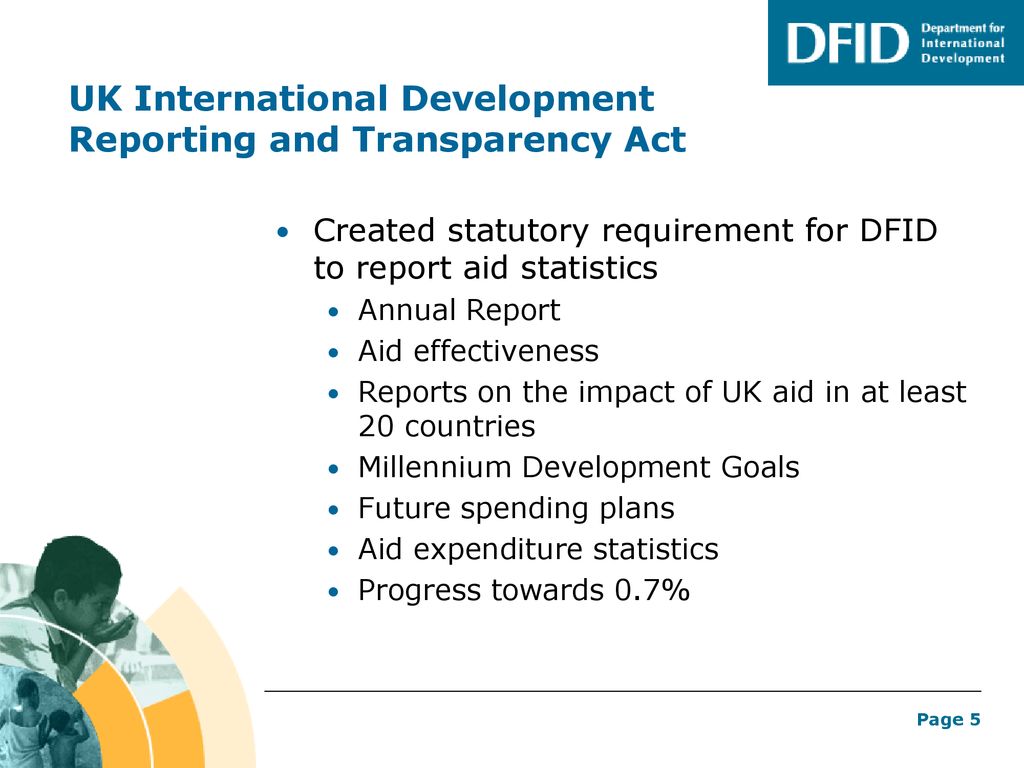 DFID Department for International Development

UK International Development Reporting and Transparency Act

• Created statutory requirement for DFID to report aid statistics
  • Annual Report
  • Aid effectiveness
  • Reports on the impact of UK aid in at least 20 countries
  • Millennium Development Goals
  • Future spending plans
  • Aid expenditure statistics
  • Progress towards 0.7%

Page 5